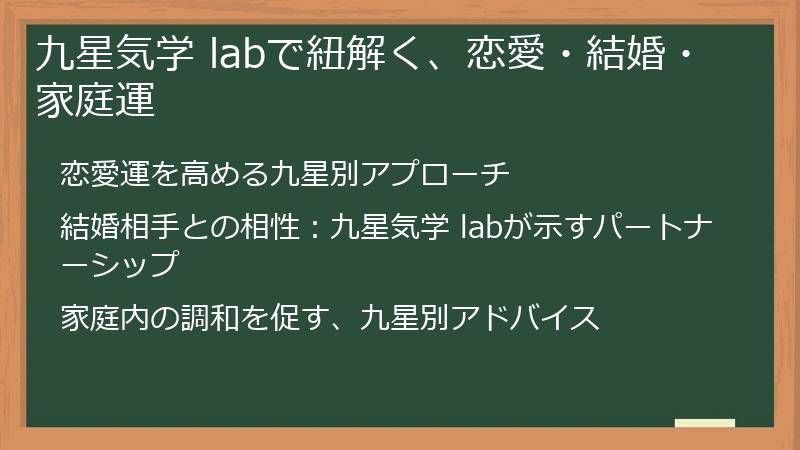 九星気学 labで紐解く、恋愛・結婚・家庭運

恋愛運を高める九星別アプローチ

結婚相手との相性：九星気学 labが示すパートナーシップ

家庭内の調和を促す、九星別アドバイス